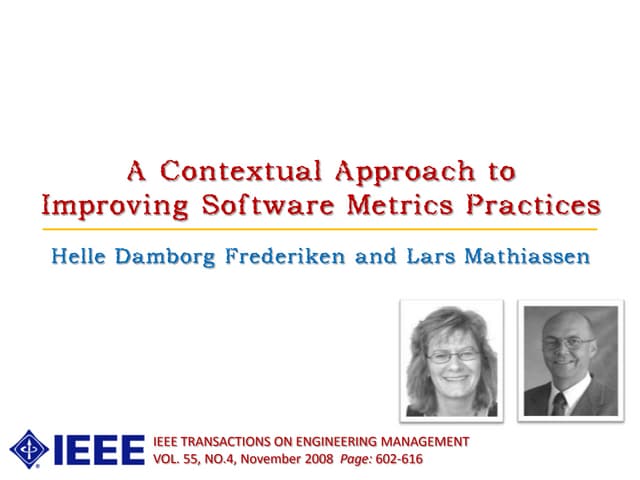 A Contextual Approach to Improving Software Metrics Practices

Helle Damborg Frederiken and Lars Mathiassen

IEEE

IEEE TRANSACTIONS ON ENGINEERING MANAGEMENT
VOL. 55, NO.4, November 2008 Page: 602-616